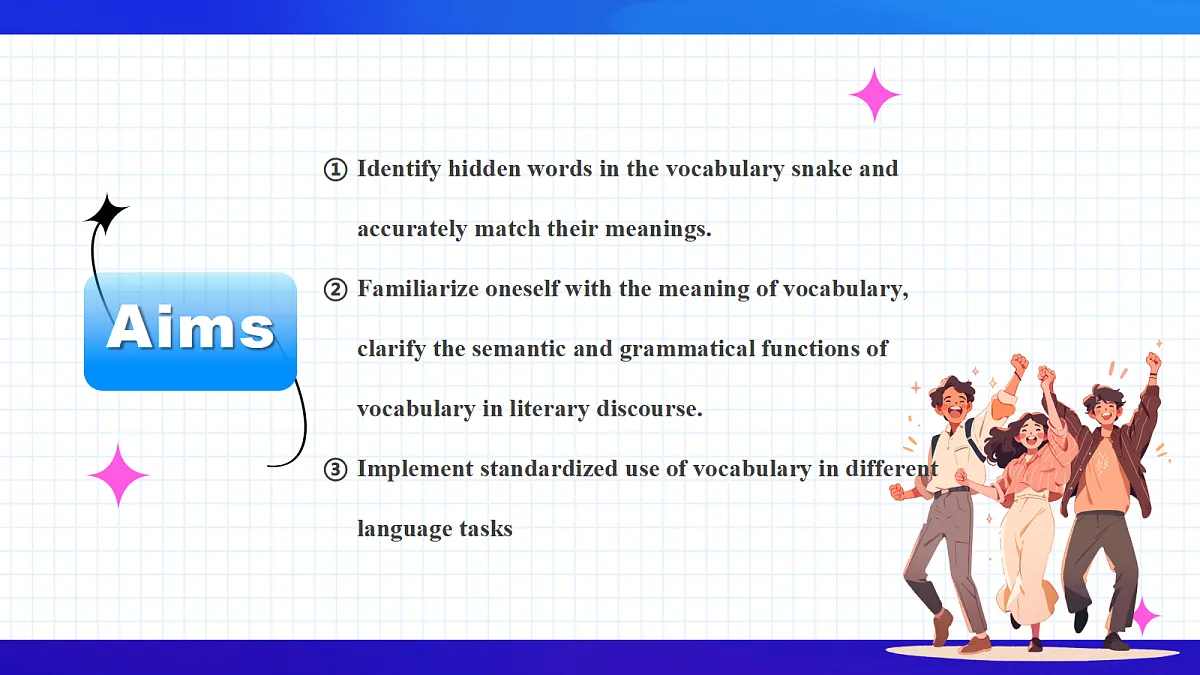 Aims

① Identify hidden words in the vocabulary snake and accurately match their meanings.

② Familiarize oneself with the meaning of vocabulary, clarify the semantic and grammatical functions of vocabulary in literary discourse.

③ Implement standardized use of vocabulary in different language tasks